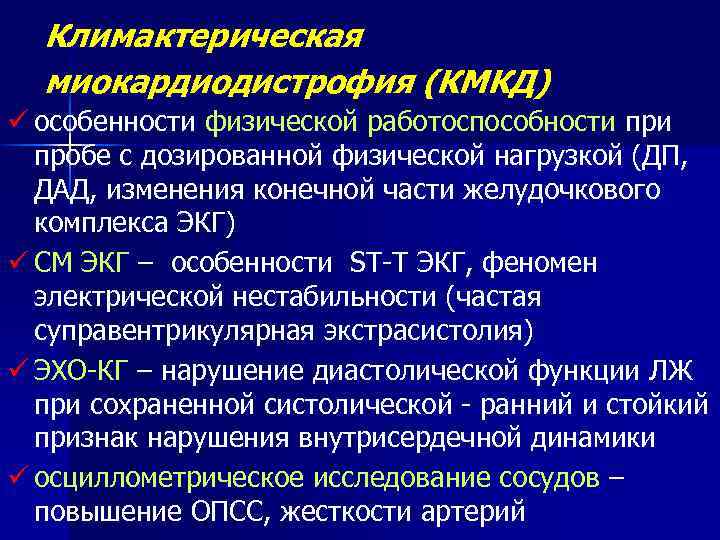 Климактерическая миокардиодистрофия (КМКД)

✓ особенности физической работоспособности при пробе с дозированной физической нагрузкой (ДП, ДАД, изменения конечной части желудочкового комплекса ЭКГ)

✓ СМ ЭКГ – особенности ST-T ЭКГ, феномен электрической нестабильности (частая суправентрикулярная экстрасистолия)

✓ ЭХО-КГ – нарушение диастолической функции ЛЖ при сохраненной систолической - ранний и стойкий признак нарушения внутрисердечной динамики

✓ осциллометрическое исследование сосудов – повышение ОПСС, жесткости артерий